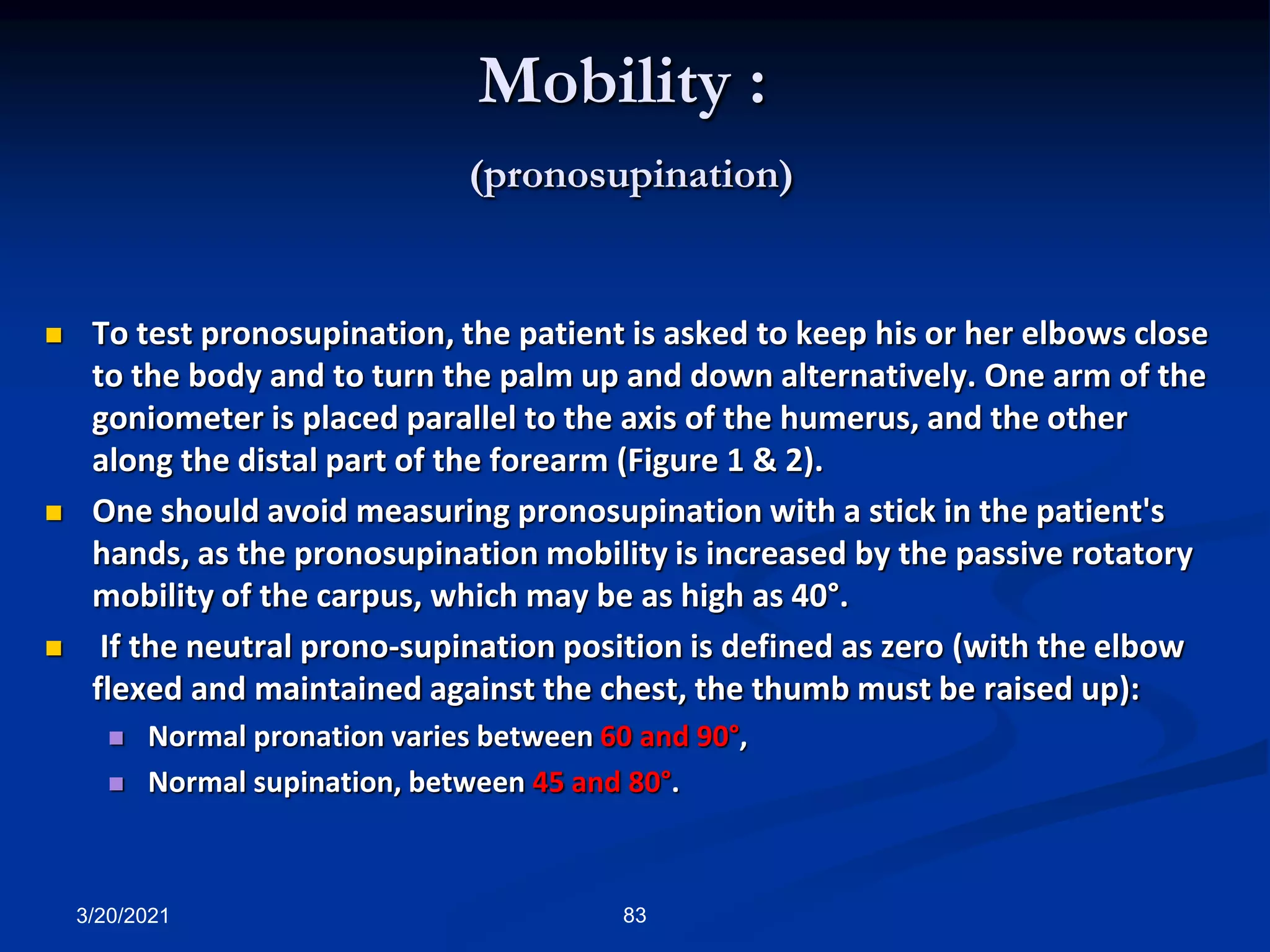 Mobility :

(pronosupination)

To test pronosupination, the patient is asked to keep his or her elbows close to the body and to turn the palm up and down alternatively. One arm of the goniometer is placed parallel to the axis of the humerus, and the other along the distal part of the forearm (Figure 1 & 2).

One should avoid measuring pronosupination with a stick in the patient's hands, as the pronosupination mobility is increased by the passive rotatory mobility of the carpus, which may be as high as 40°.

If the neutral prono-supination position is defined as zero (with the elbow flexed and maintained against the chest, the thumb must be raised up):

Normal pronation varies between 60 and 90°,

Normal supination, between 45 and 80°.

3/20/2021

83